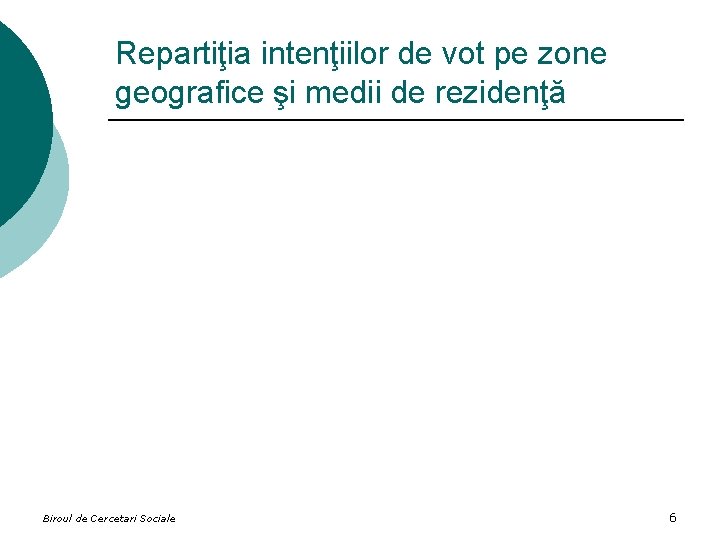 Repartiţia intenţiilor de vot pe zone geografice şi medii de rezidenţă

Biroul de Cercetari Sociale

6